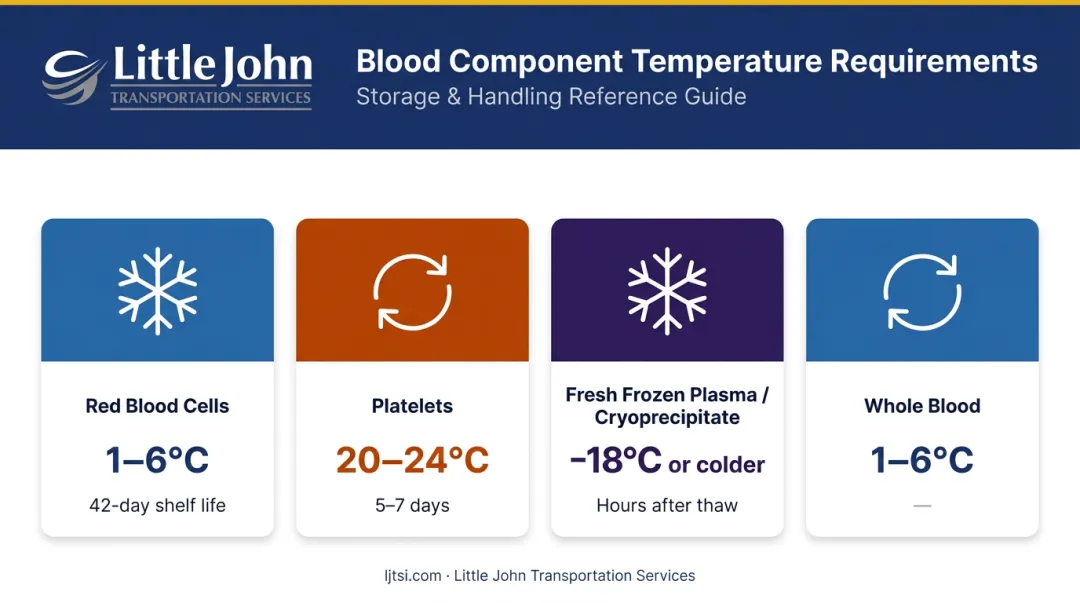 Little John
TRANSPORTATION SERVICES

Blood Component Temperature Requirements
Storage & Handling Reference Guide

Red Blood Cells
1–6°C
42-day shelf life

Platelets
20–24°C
5–7 days

Fresh Frozen Plasma / Cryoprecipitate
−18°C or colder
Hours after thaw

Whole Blood
1–6°C
—

ljtsi.com · Little John Transportation Services